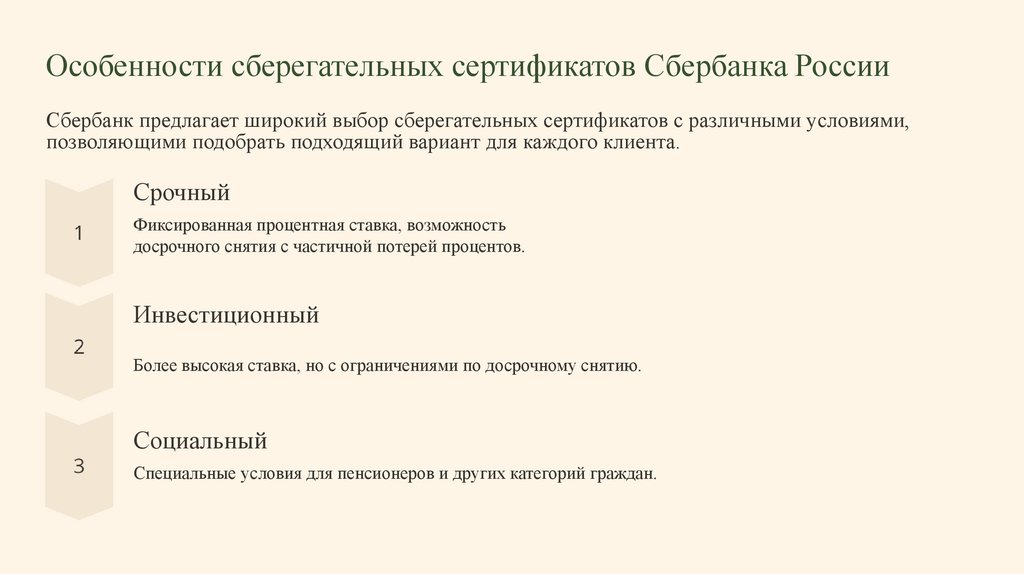 Особенности сберегательных сертификатов Сбербанка России

Сбербанк предлагает широкий выбор сберегательных сертификатов с различными условиями, позволяющими подобрать подходящий вариант для каждого клиента.

1

Срочный

Фиксированная процентная ставка, возможность досрочного снятия с частичной потерей процентов.

2

Инвестиционный

Более высокая ставка, но с ограничениями по досрочному снятию.

3

Социальный

Специальные условия для пенсионеров и других категорий граждан.